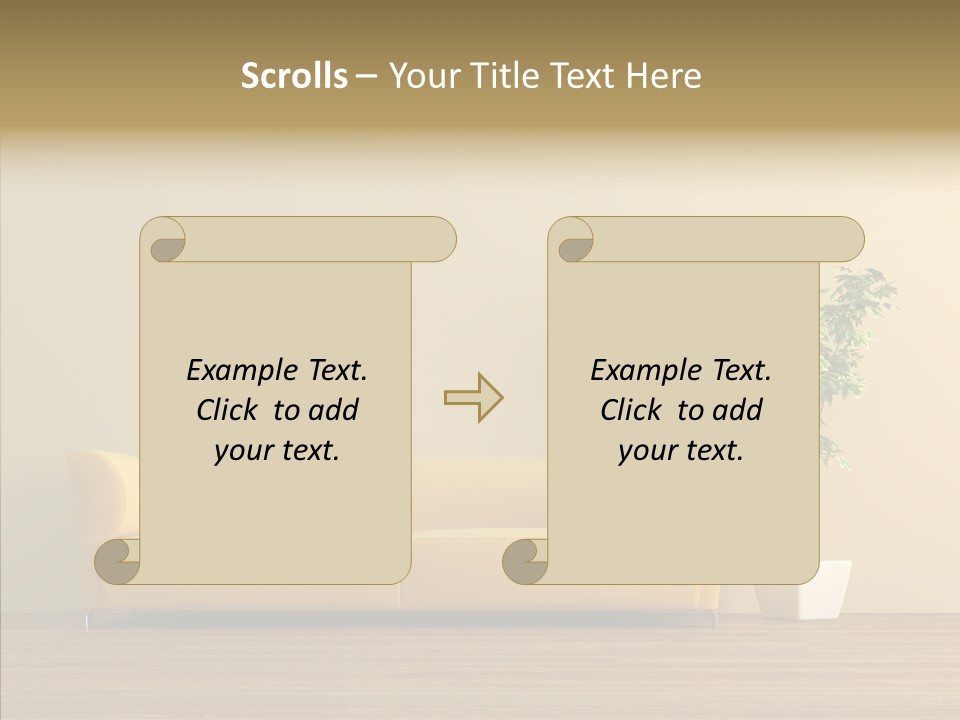 Scrolls – Your Title Text Here

Example Text. Click to add your text.

Example Text. Click to add your text.